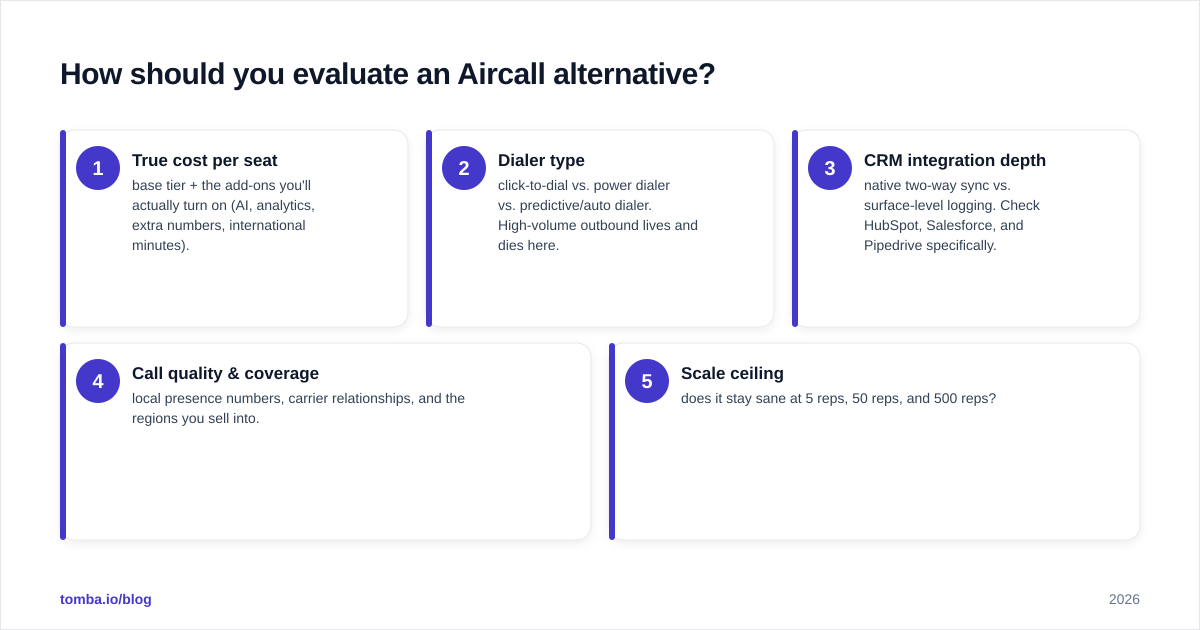 How should you evaluate an Aircall alternative?

1
True cost per seat
base tier + the add-ons you'll actually turn on (AI, analytics, extra numbers, international minutes).

2
Dialer type
click-to-dial vs. power dialer vs. predictive/auto dialer. High-volume outbound lives and dies here.

3
CRM integration depth
native two-way sync vs. surface-level logging. Check HubSpot, Salesforce, and Pipedrive specifically.

4
Call quality & coverage
local presence numbers, carrier relationships, and the regions you sell into.

5
Scale ceiling
does it stay sane at 5 reps, 50 reps, and 500 reps?

tomba.io/blog

2026